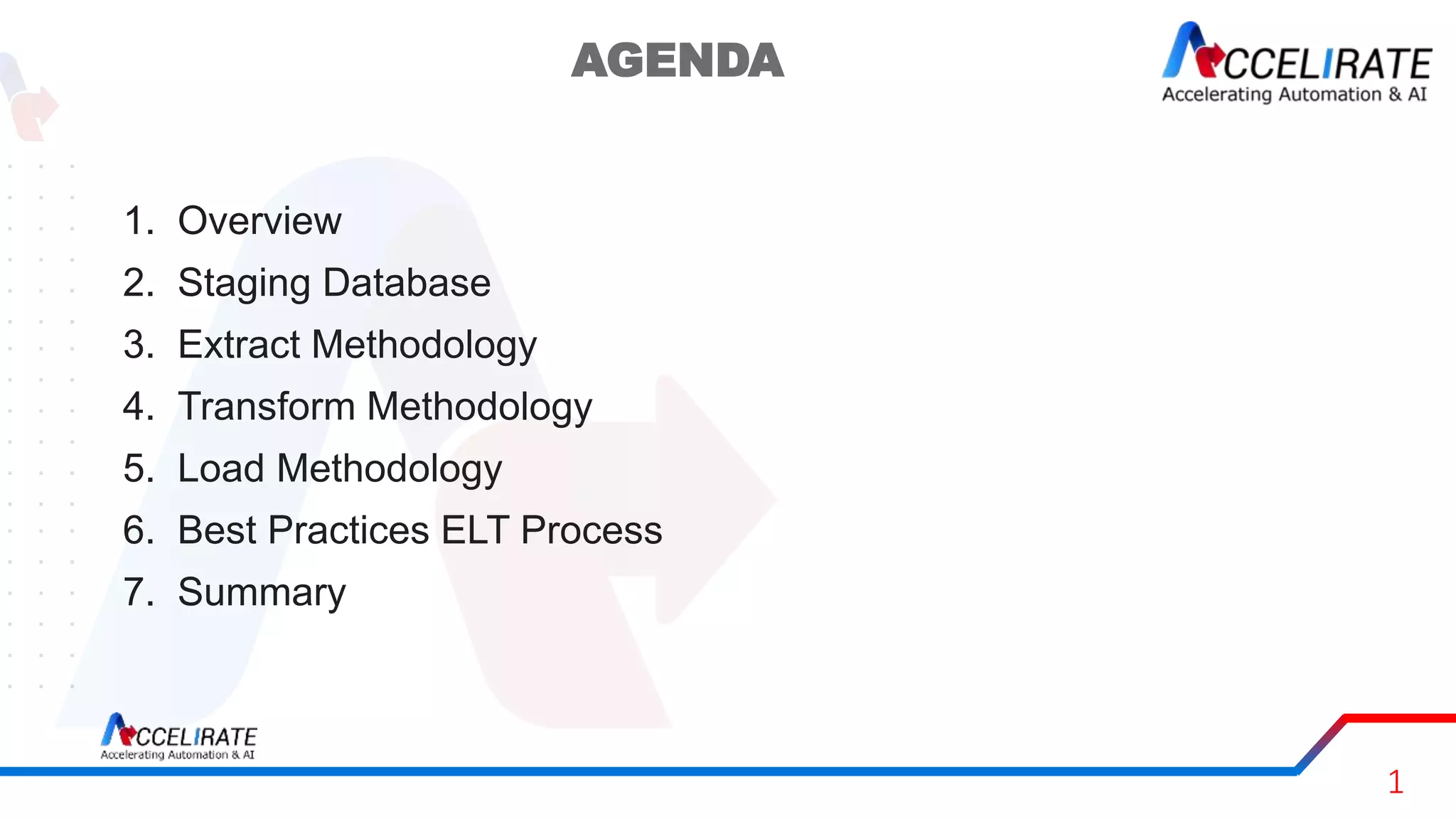 AGENDA

ACCELIRATE
Accelerating Automation & AI

1. Overview
2. Staging Database
3. Extract Methodology
4. Transform Methodology
5. Load Methodology
6. Best Practices ELT Process
7. Summary

ACCELIRATE
Accelerating Automation & AI

1